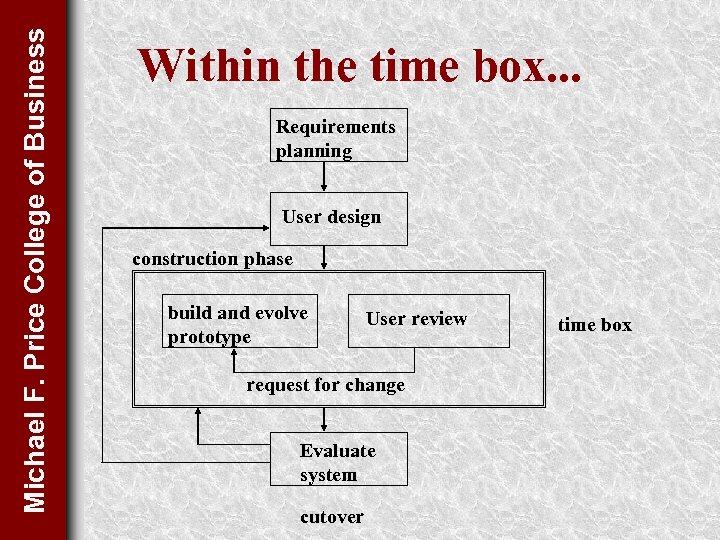 Michael F. Price College of Business

Within the time box...

Requirements planning

User design

construction phase

build and evolve prototype

User review

time box

request for change

Evaluate system

cutover